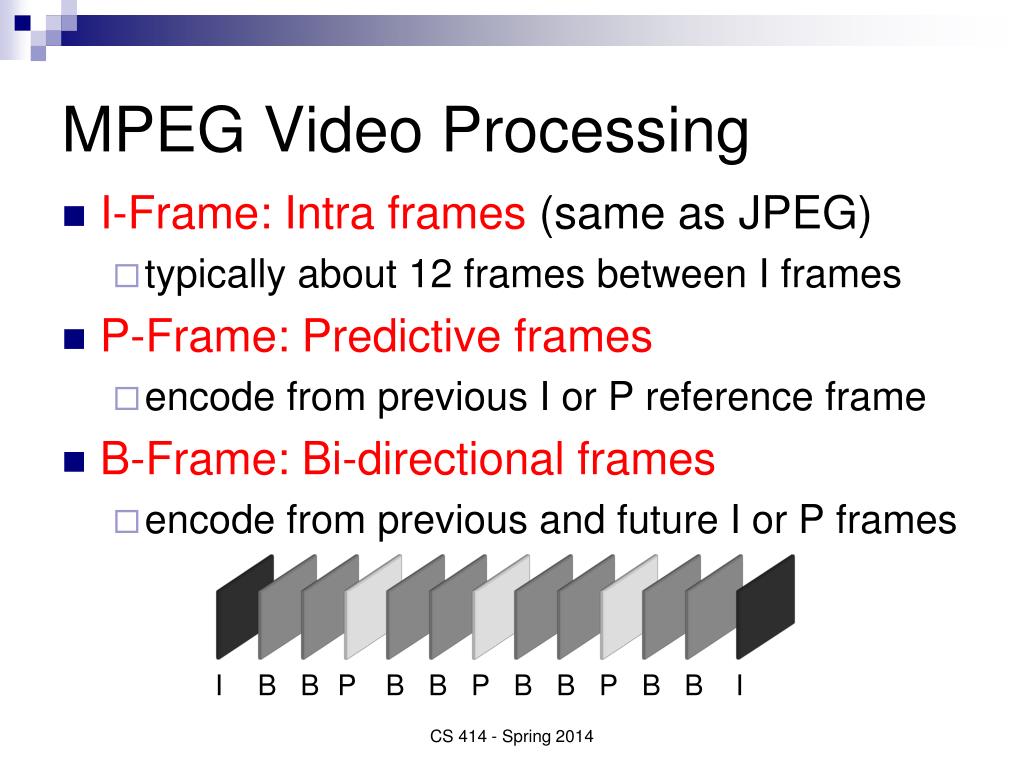 MPEG Video Processing

I-Frame: Intra frames (same as JPEG)

typically about 12 frames between I frames

P-Frame: Predictive frames

encode from previous I or P reference frame

B-Frame: Bi-directional frames

encode from previous and future I or P frames

I B B P B B P B B P B B I

CS 414 - Spring 2014